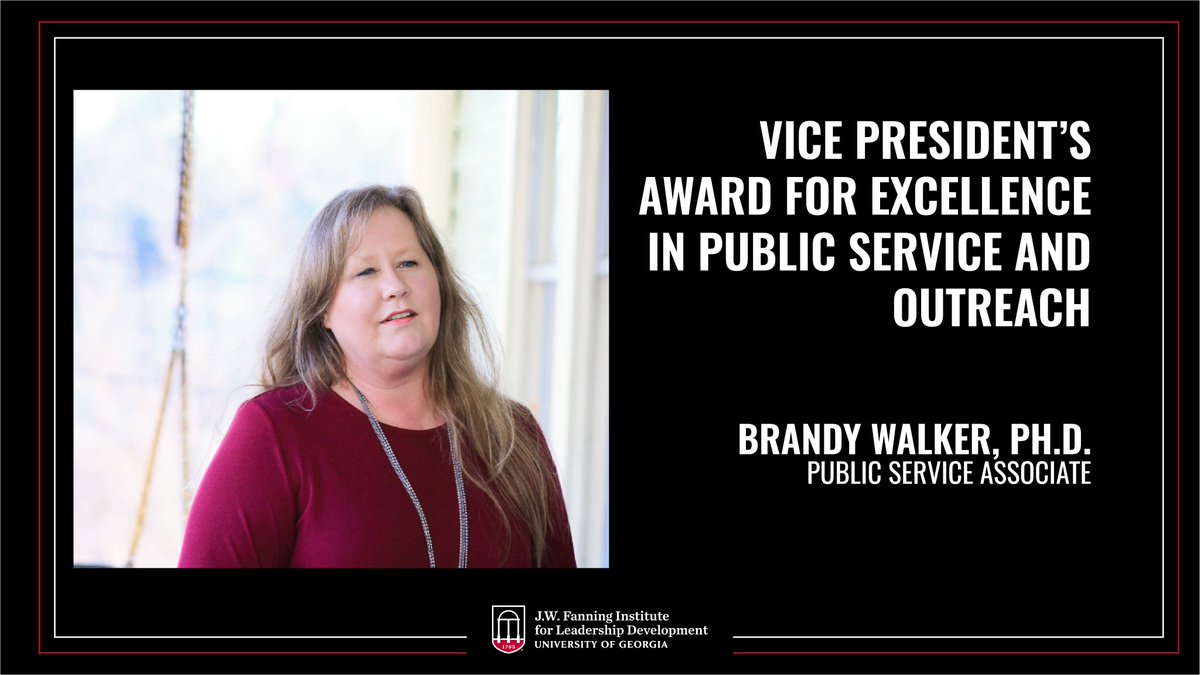 VICE PRESIDENT'S AWARD FOR EXCELLENCE IN PUBLIC SERVICE AND OUTREACH

BRANDY WALKER, PH.D.
PUBLIC SERVICE ASSOCIATE

1785
J.W. Fanning Institute for Leadership Development
UNIVERSITY OF GEORGIA